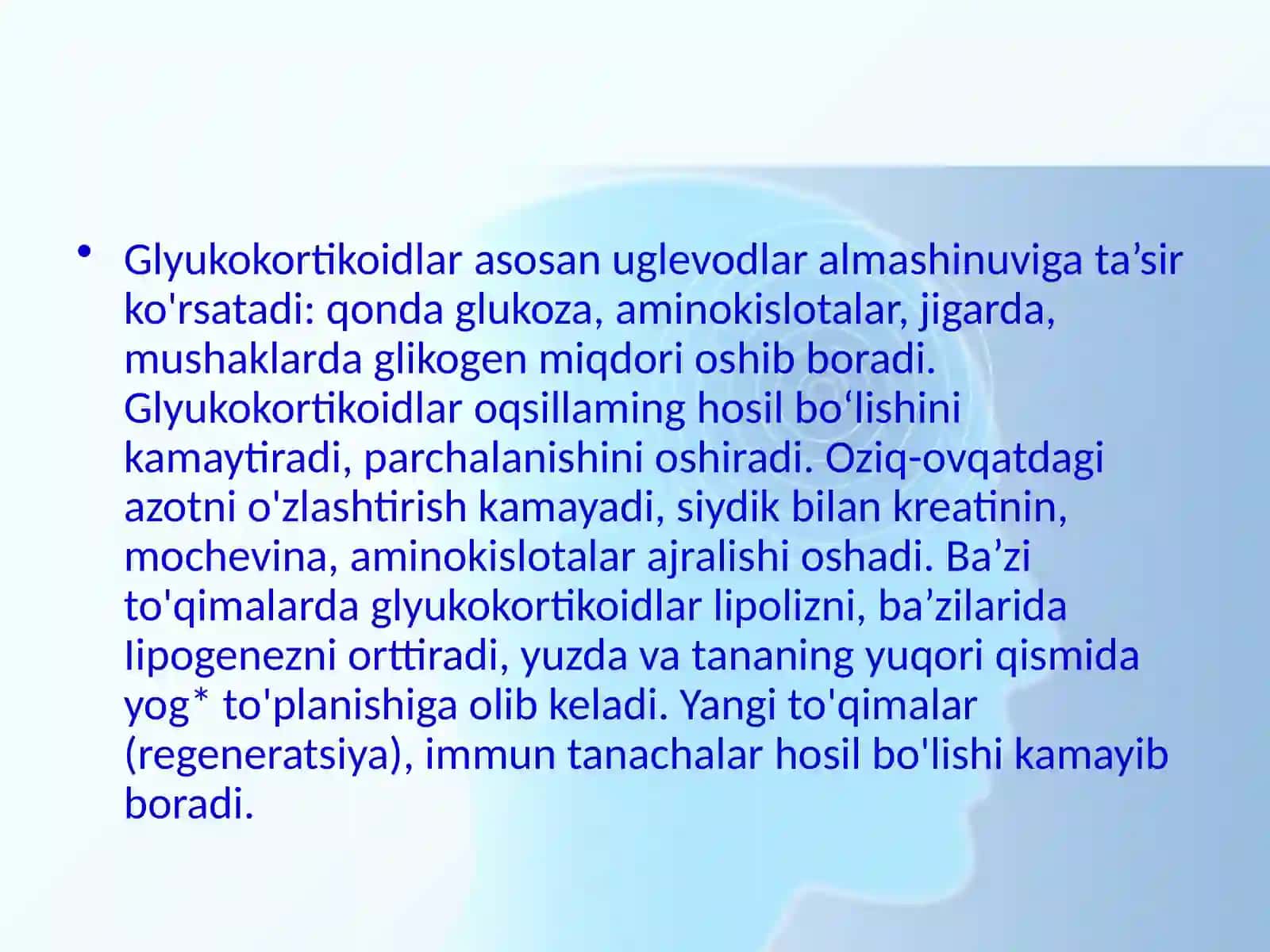 • Glyukokortikoidlar asosan uglevodlar almashinuviga ta’sir ko'rsatadi: qonda glukoza, aminokislotalar, jigarda, mushaklarda glikogen miqdori oshib boradi. Glyukokortikoidlar oqsillaming hosil bo‘lishini kamaytiradi, parchalanishini oshiradi. Oziq-ovqatdagi azotni o'zlashtirish kamayadi, siydik bilan kreatinin, mochevina, aminokislotalar ajralishi oshadi. Ba’zi to'qimalarda glyukokortikoidlar lipolizni, ba’zilarida Iipogenezni orttiradi, yuzda va tananing yuqori qismida yog* to'planishiga olib keladi. Yangi to'qimalar (regeneratsiya), immun tanachalar hosil bo'lishi kamayib boradi.